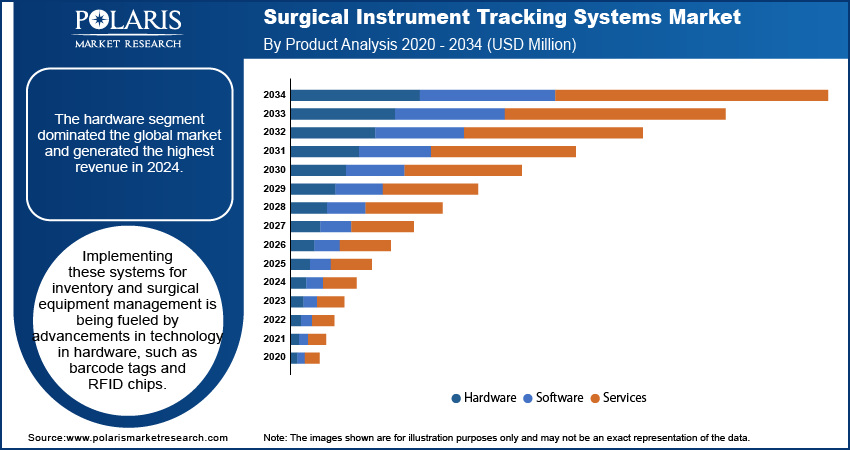 POLARIS
MARKET RESEARCH

Surgical Instrument Tracking Systems Market
By Product Analysis 2020 - 2034 (USD Million)

The hardware segment dominated the global market and generated the highest revenue in 2024.

Implementing these systems for inventory and surgical equipment management is being fueled by advancements in technology in hardware, such as barcode tags and RFID chips.

2034
2033
2032
2031
2030
2029
2028
2027
2026
2025
2024
2023
2022
2021
2020

Hardware Software Services

Source:www.polarismarketresearch.com

Note: The images shown are for illustration purposes only and may not be an exact representation of the data.